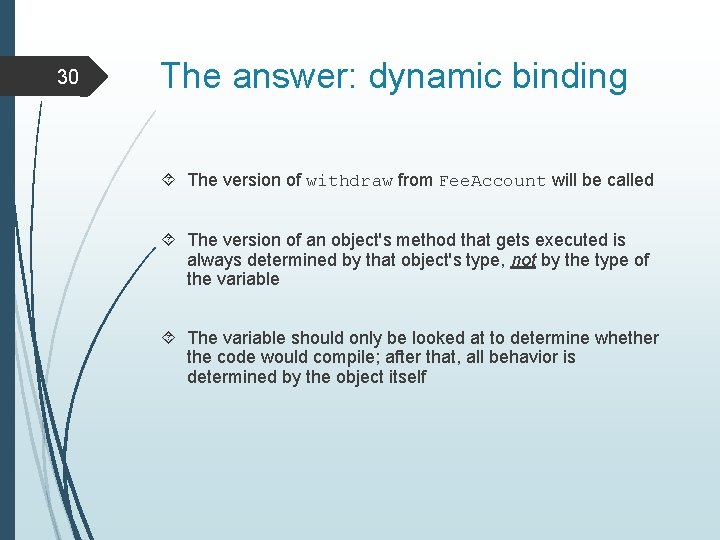 30

The answer: dynamic binding

The version of withdraw from FeeAccount will be called

The version of an object's method that gets executed is always determined by that object's type, not by the type of the variable

The variable should only be looked at to determine whether the code would compile; after that, all behavior is determined by the object itself